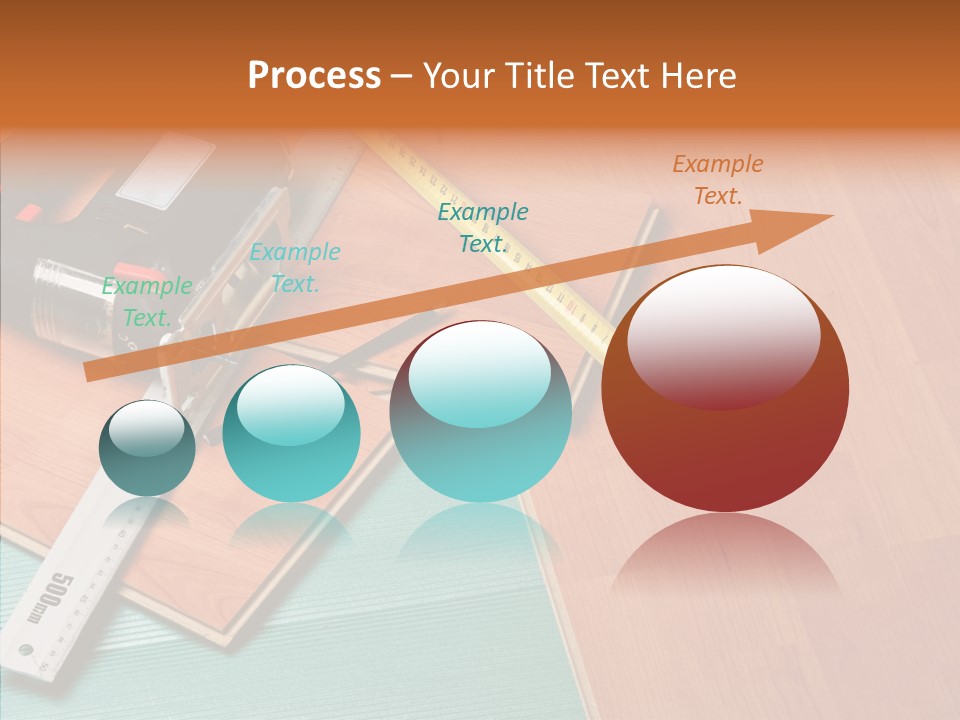 Process – Your Title Text Here

Example Text.

Example Text.

Example Text.

Example Text.

500mm